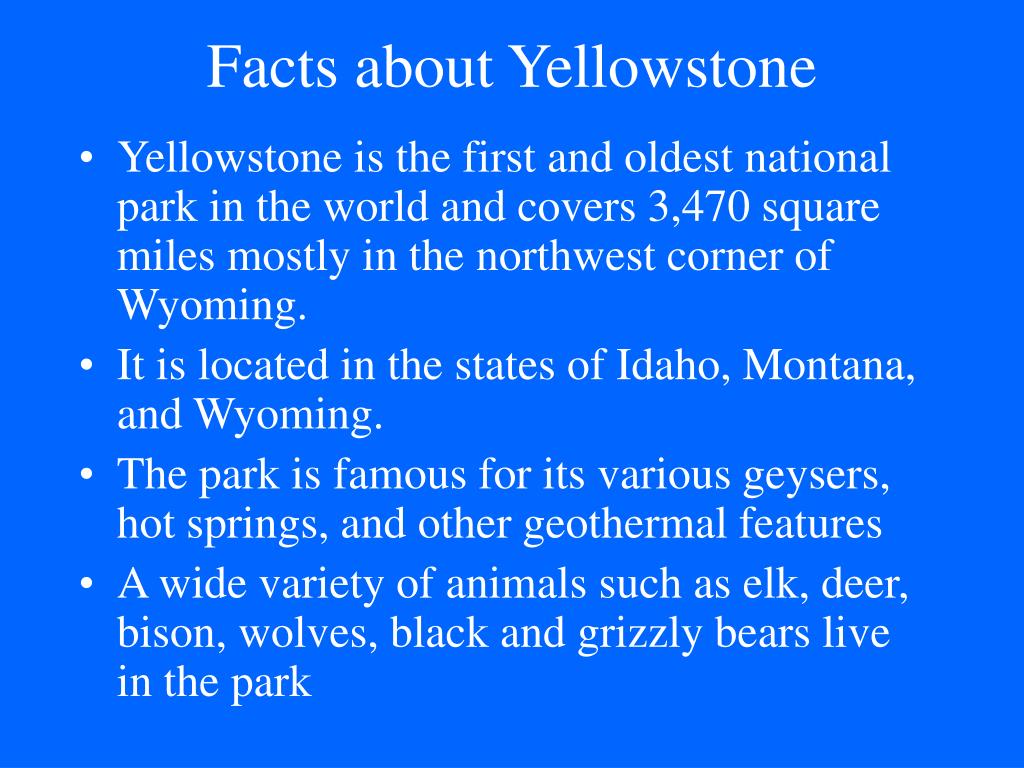 Facts about Yellowstone

• Yellowstone is the first and oldest national park in the world and covers 3,470 square miles mostly in the northwest corner of Wyoming.
• It is located in the states of Idaho, Montana, and Wyoming.
• The park is famous for its various geysers, hot springs, and other geothermal features
• A wide variety of animals such as elk, deer, bison, wolves, black and grizzly bears live in the park